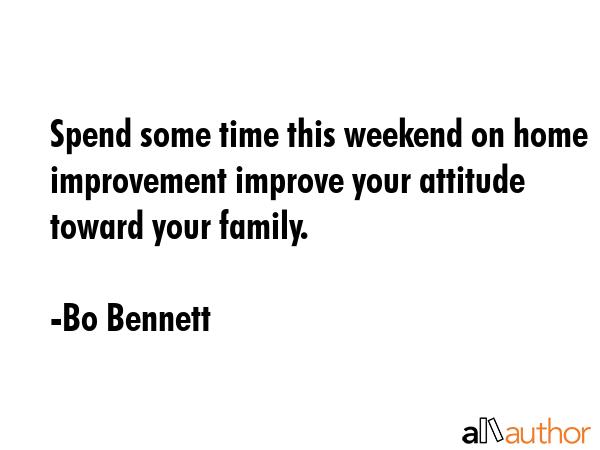 Spend some time this weekend on home improvement improve your attitude toward your family.

-Bo Bennett

allauthor